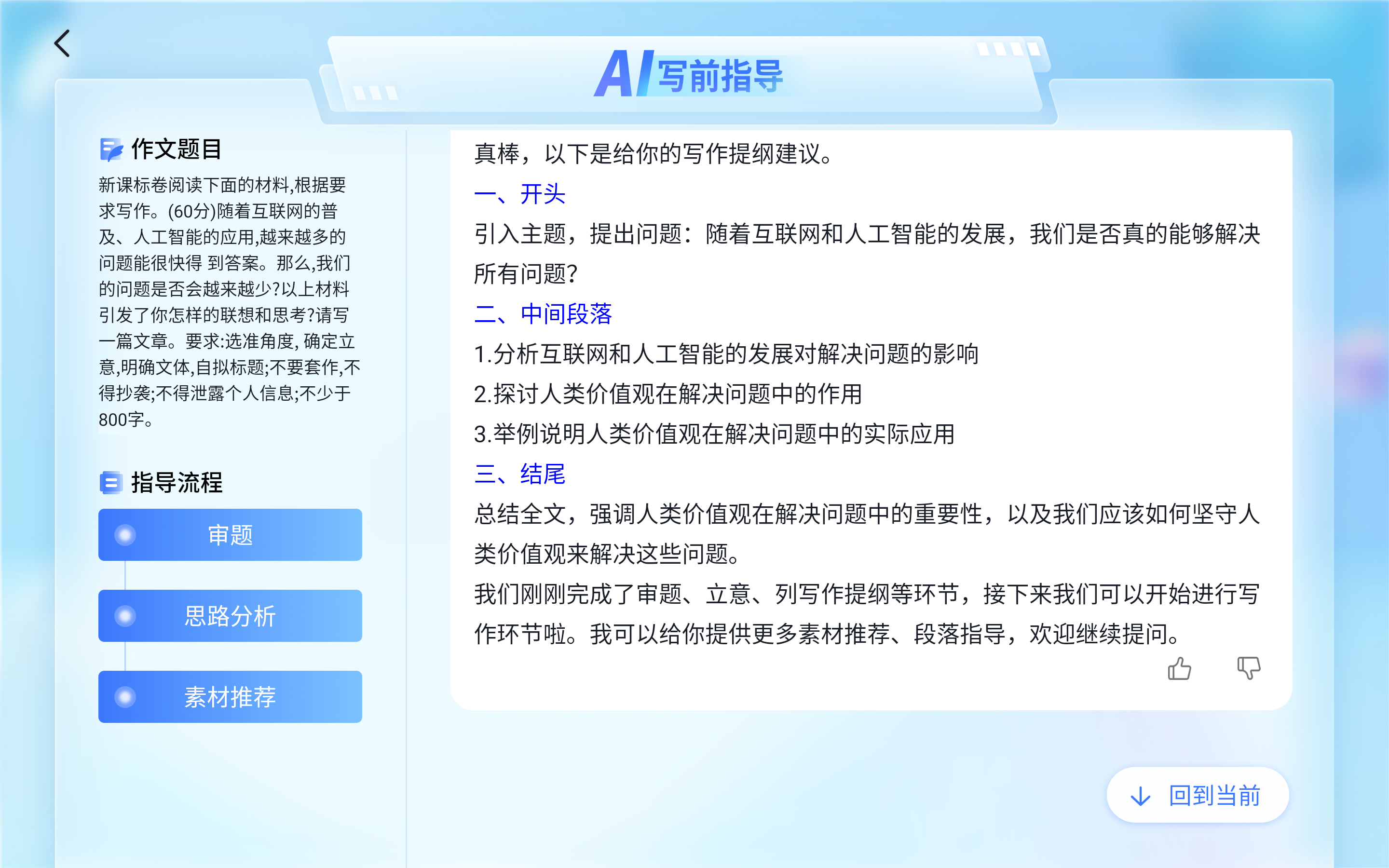 AI写前指导

作文题目

新课标卷阅读下面的材料,根据要求写作。(60分)随着互联网的普及、人工智能的应用,越来越多的问题能很快得 到答案。那么,我们的问题是否会越来越少?以上材料引发了你怎样的联想和思考?请写一篇文章。要求:选准角度, 确定立意,明确文体,自拟标题;不要套作,不得抄袭;不得泄露个人信息;不少于800字。

指导流程

审题

思路分析

素材推荐

真棒，以下是给你的写作提纲建议。

一、开头

引入主题，提出问题：随着互联网和人工智能的发展，我们是否真的能够解决所有问题?

二、中间段落

1.分析互联网和人工智能的发展对解决问题的影响

2.探讨人类价值观在解决问题中的作用

3.举例说明人类价值观在解决问题中的实际应用

三、结尾

总结全文，强调人类价值观在解决问题中的重要性，以及我们应该如何坚守人类价值观来解决这些问题。

我们刚刚完成了审题、立意、列写作提纲等环节，接下来我们可以开始进行写作环节啦。我可以给你提供更多素材推荐、段落指导，欢迎继续提问。

回到当前